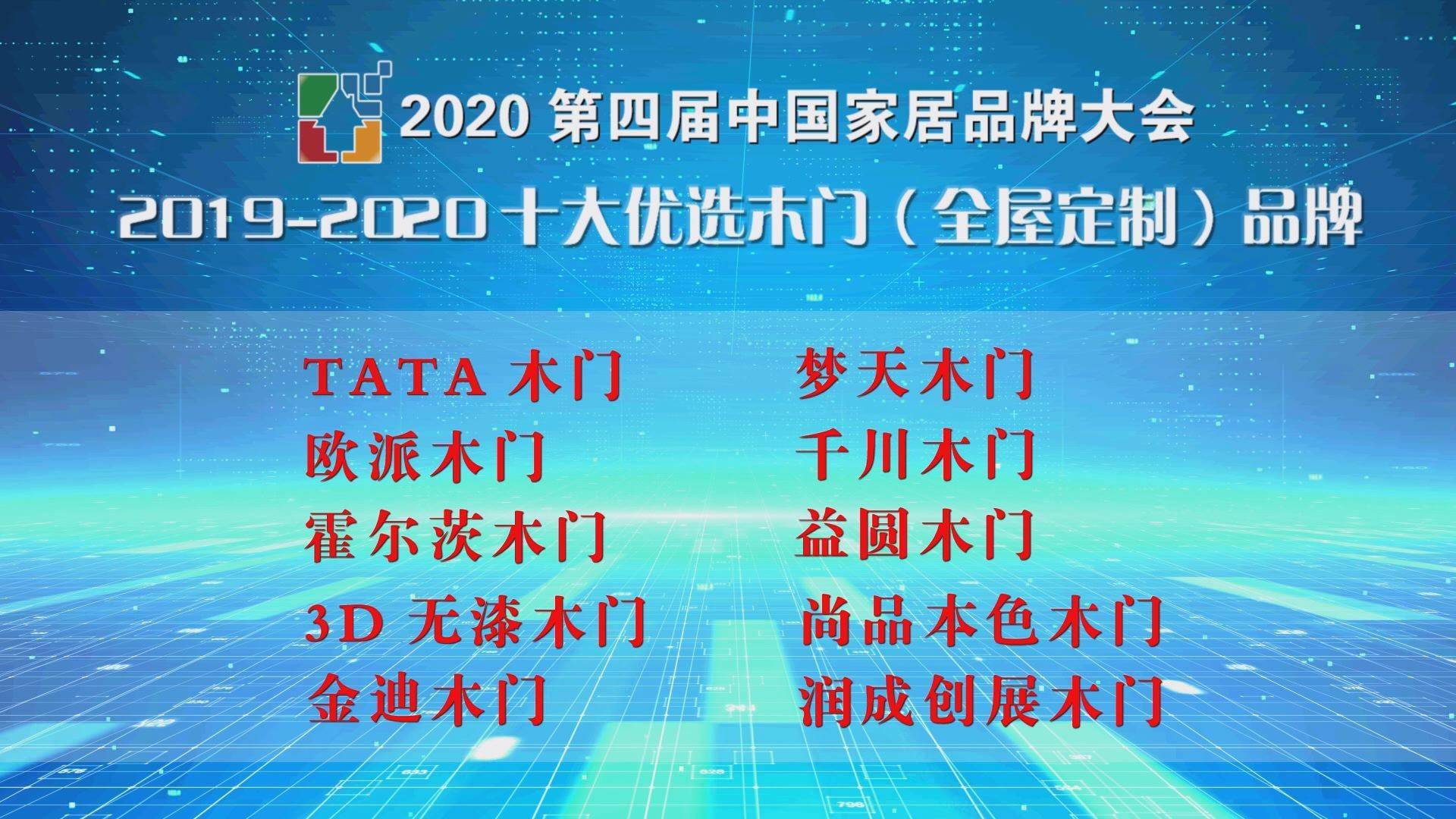 2020 第四届中国家居品牌大会

2019-2020 十大优选木门（全屋定制）品牌

TATA 木门

欧派木门

霍尔茨木门

3D 无漆木门

金迪木门

梦天木门

千川木门

益圆木门

尚品本色木门

润成创展木门